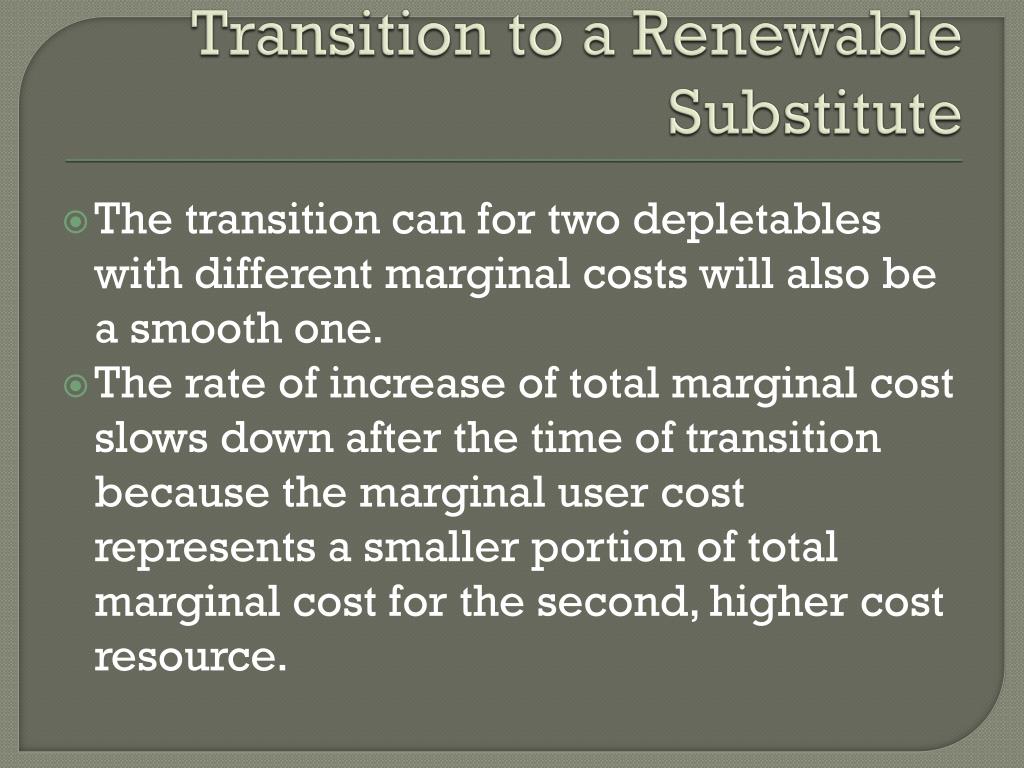 Transition to a Renewable Substitute

The transition can for two depletables with different marginal costs will also be a smooth one.

The rate of increase of total marginal cost slows down after the time of transition because the marginal user cost represents a smaller portion of total marginal cost for the second, higher cost resource.